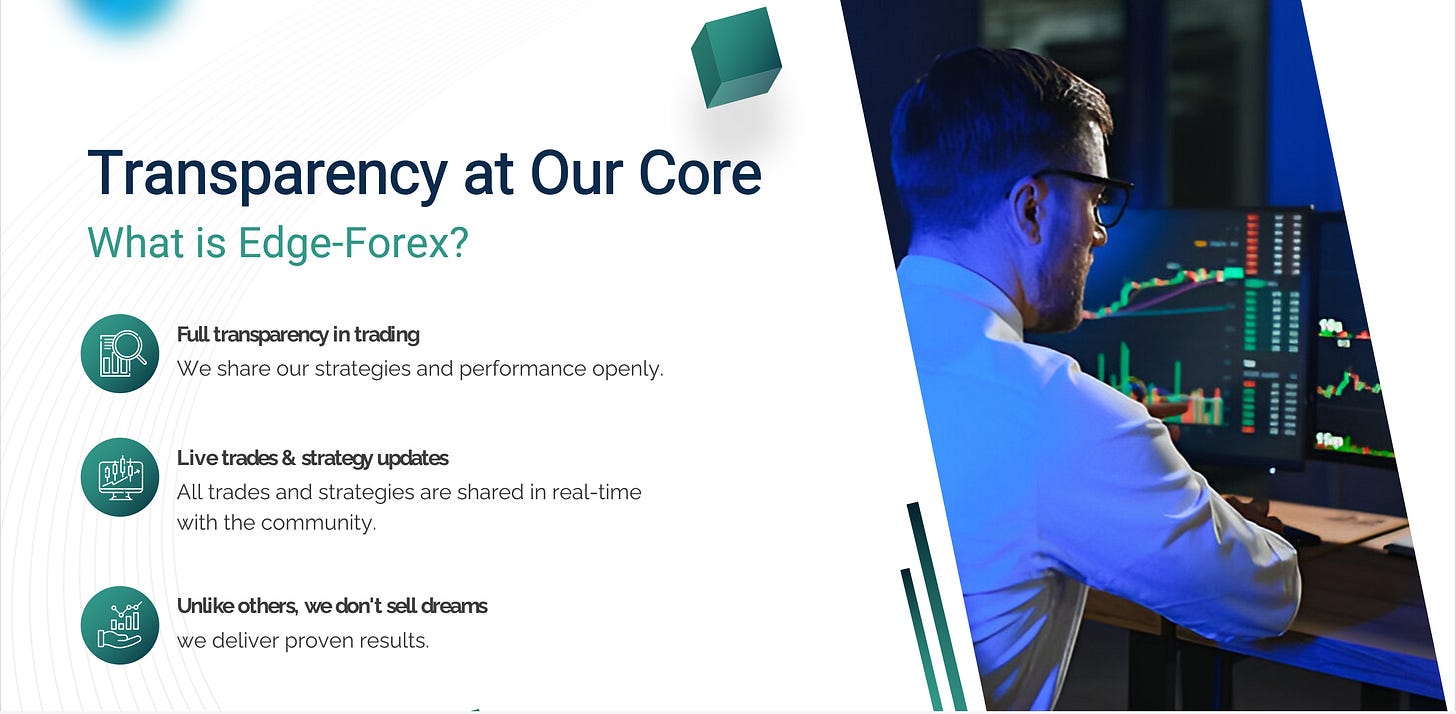 Transparency at Our Core

What is Edge-Forex?

Full transparency in trading
We share our strategies and performance openly.

Live trades & strategy updates
All trades and strategies are shared in real-time with the community.

Unlike others, we don't sell dreams
we deliver proven results.